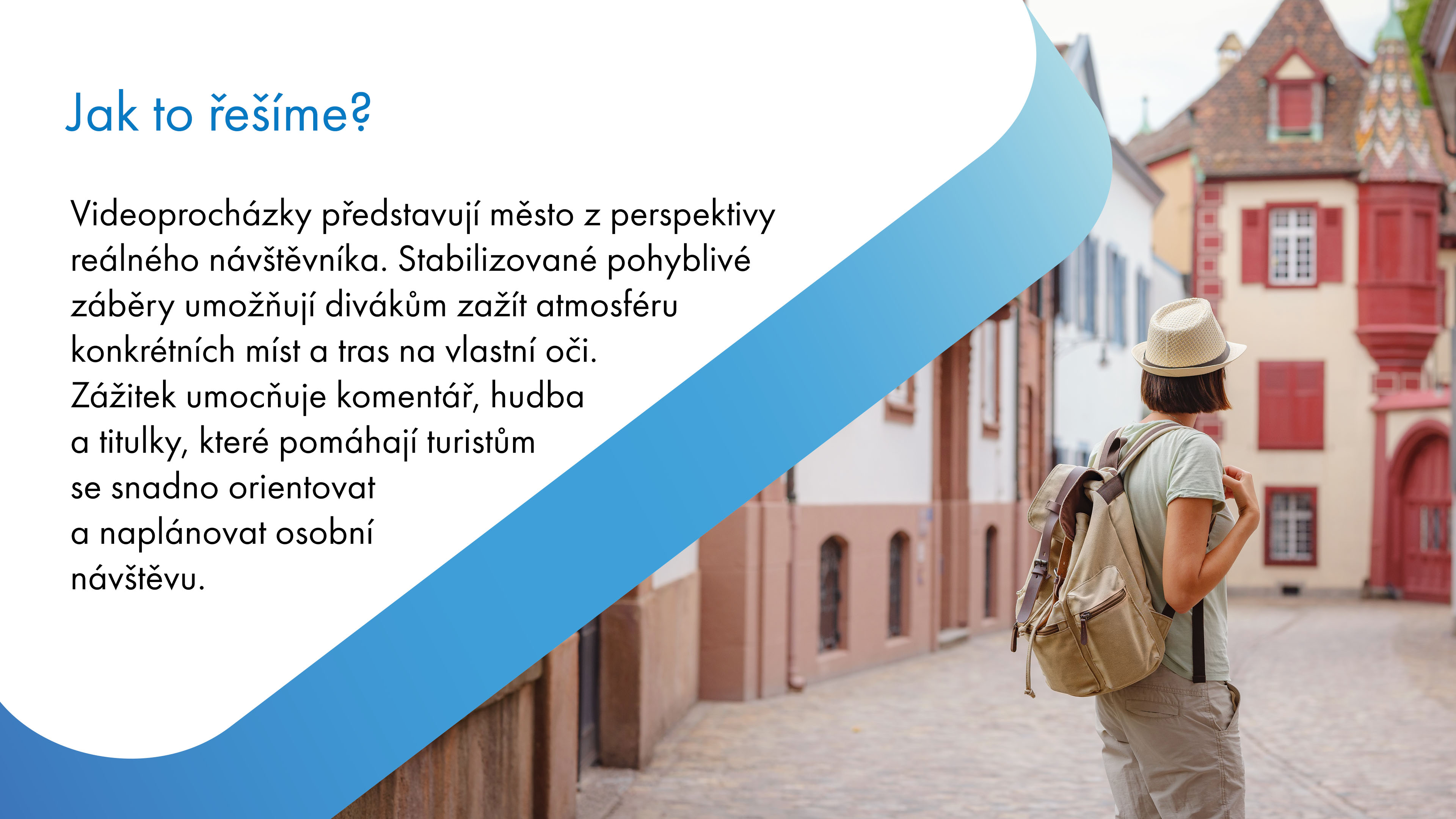 Jak to řešíme?

Videoprocházky představují město z perspektivy reálného návštěvníka. Stabilizované pohyblivé záběry umožňují divákům zažít atmosféru konkrétních míst a tras na vlastní oči. Zážitek umocňuje komentář, hudba a titulky, které pomáhají turistům se snadno orientovat a naplánovat osobní návštěvu.